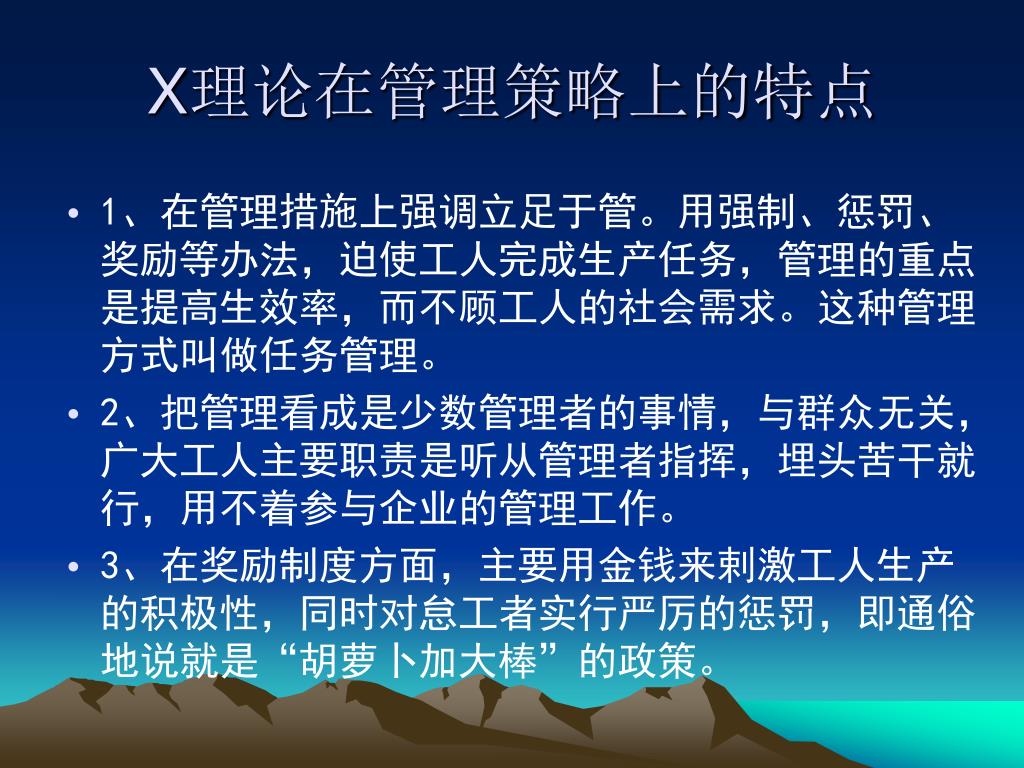 X理论在管理策略上的特点

• 1、在管理措施上强调立足于管。用强制、惩罚、奖励等办法，迫使工人完成生产任务，管理的重点是提高生效率，而不顾工人的社会需求。这种管理方式叫做任务管理。

• 2、把管理看成是少数管理者的事情，与群众无关，广大工人主要职责是听从管理者指挥，埋头苦干就行，用不着参与企业的管理工作。

• 3、在奖励制度方面，主要用金钱来刺激工人生产的积极性，同时对怠工者实行严厉的惩罚，即通俗地说就是“胡萝卜加大棒”的政策。